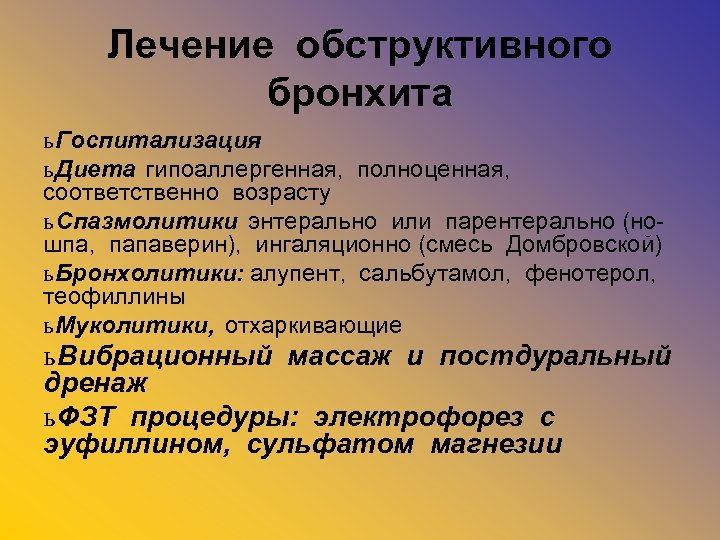 Лечение обструктивного бронхита

ьГоспитализация

ьДиета гипоаллергенная, полноценная, соответственно возрасту

ьСпазмолитики энтерально или парентерально (но-шпа, папаверин), ингаляционно (смесь Домбровской)

ьБронхолитики: алупент, сальбутамол, фенотерол, теофиллины

ьМуколитики, отхаркивающие

ьВибрационный массаж и постдуральный дренаж

ьФЗТ процедуры: электрофорез с эуфиллином, сульфатом магнезии